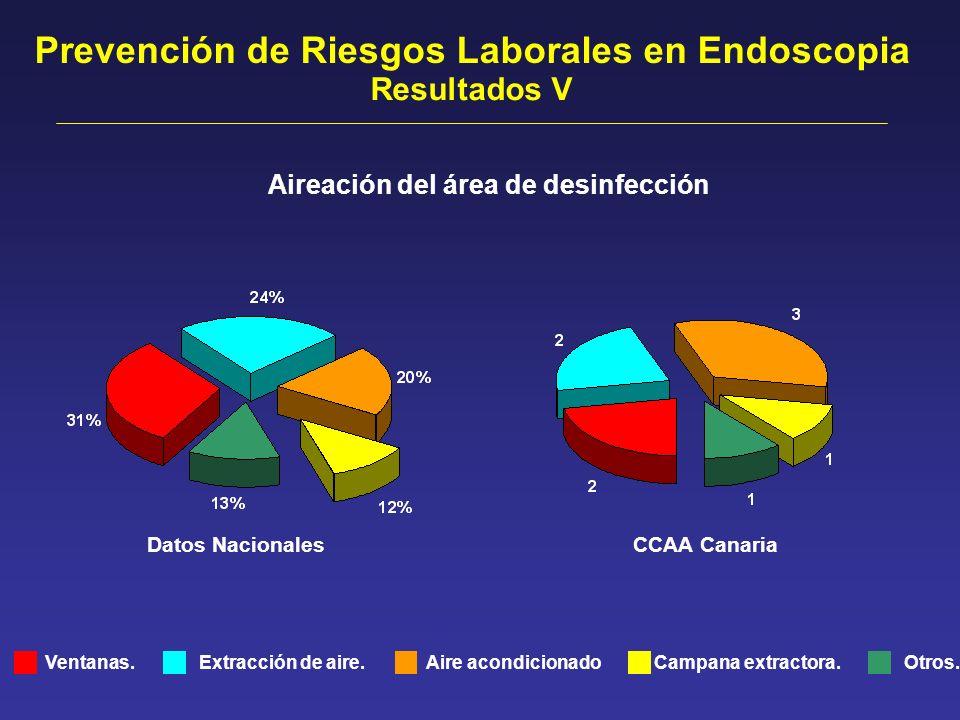 Prevención de Riesgos Laborales en Endoscopia
Resultados V

Aireación del área de desinfección

24%
20%
31%
13%
12%

Datos Nacionales

3
2
1
2
1

CCAA Canaria

Ventanas. Extracción de aire. Aire acondicionado Campana extractora. Otros.